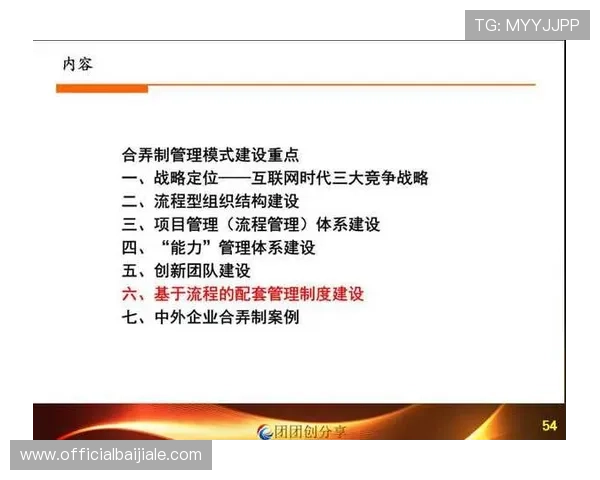 TG: MYYJJPP

内容

合弄制管理模式建设重点
一、战略定位——互联网时代三大竞争战略
二、流程型组织结构建设
三、项目管理（流程管理）体系建设
四、“能力”管理体系建设
五、创新团队建设
六、基于流程的配套管理制度建设
七、中外企业合弄制案例

团团创分享

54

www.officialbaijiale.com